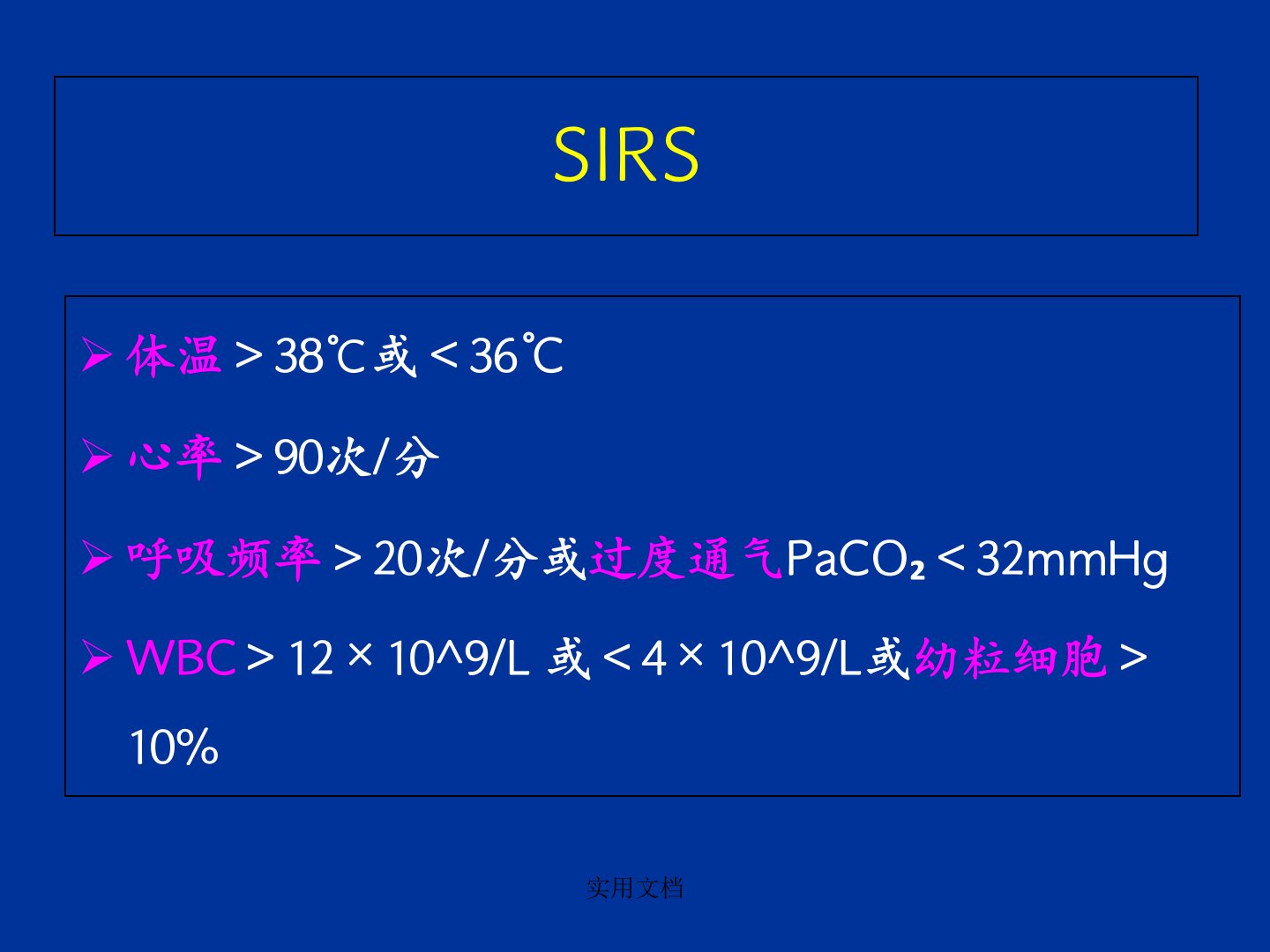 SIRS

➢ 体温＞38℃或＜36℃

➢ 心率＞90次/分

➢ 呼吸频率＞20次/分或过度通气$PaCO_2$＜32mmHg

➢ WBC＞12×10^9/L 或＜4×10^9/L或幼粒细胞＞10%

实用文档